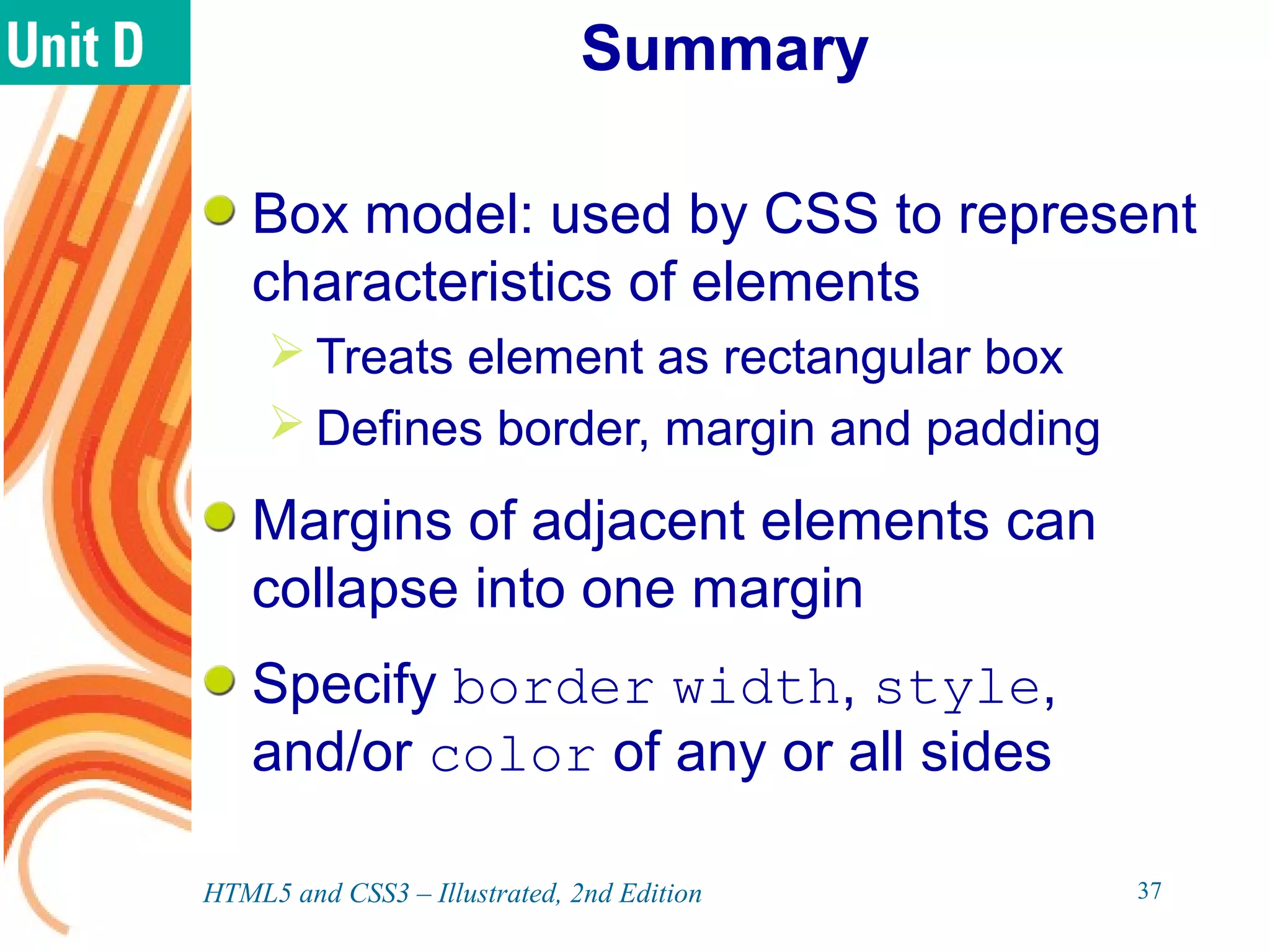 Unit D

Summary

Box model: used by CSS to represent characteristics of elements

Treats element as rectangular box

Defines border, margin and padding

Margins of adjacent elements can collapse into one margin

Specify border width, style, and/or color of any or all sides

HTML5 and CSS3 – Illustrated, 2nd Edition

37